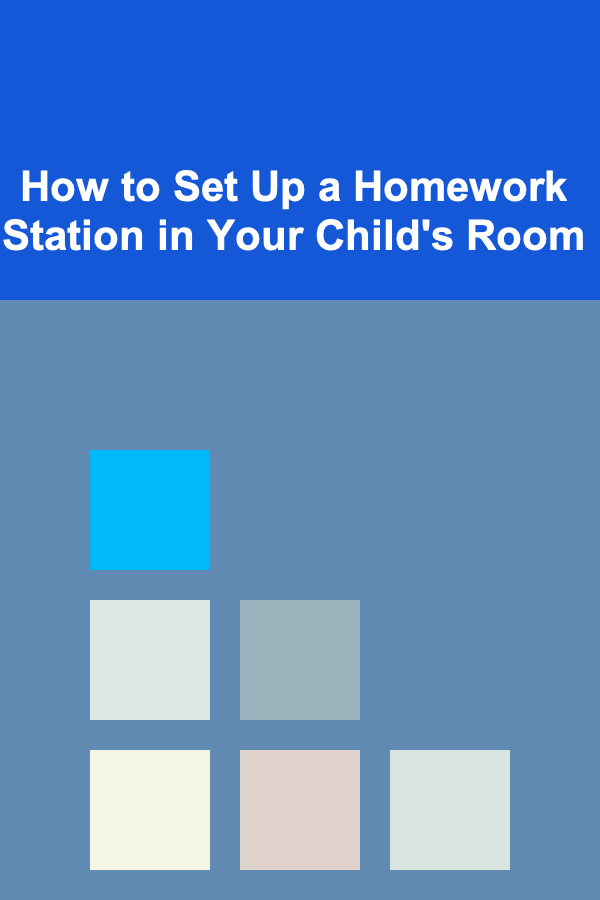 How to Set Up a Homework Station in Your Child's Room